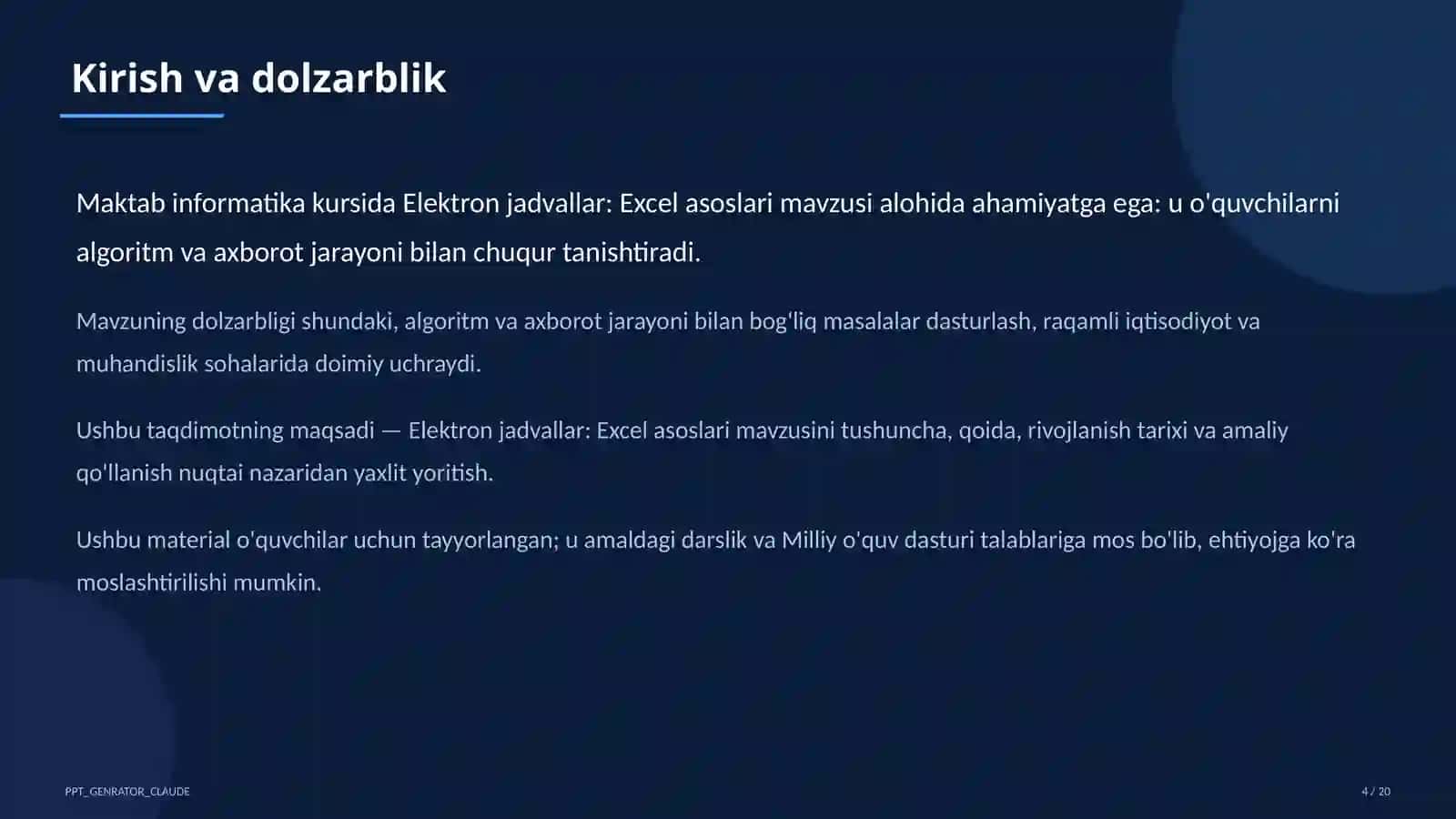 Kirish va dolzarblik

Maktab informatika kursida Elektron jadvallar: Excel asoslari mavzusi alohida ahamiyatga ega: u o'quvchilarni algoritm va axborot jarayoni bilan chuqur tanishtiradi.

Mavzuning dolzarbligi shundaki, algoritm va axborot jarayoni bilan bog'liq masalalar dasturlash, raqamli iqtisodiyot va muhandislik sohalarida doimiy uchraydi.

Ushbu taqdimotning maqsadi — Elektron jadvallar: Excel asoslari mavzusini tushuncha, qoida, rivojlanish tarixi va amaliy qo'llanish nuqtai nazaridan yaxlit yoritish.

Ushbu material o'quvchilar uchun tayyorlangan; u amaldagi darslik va Milliy o'quv dasturi talablariga mos bo'lib, ehtiyojga ko'ra moslashtirilishi mumkin.

PPT_GENRATOR_CLAUDE

4 / 20